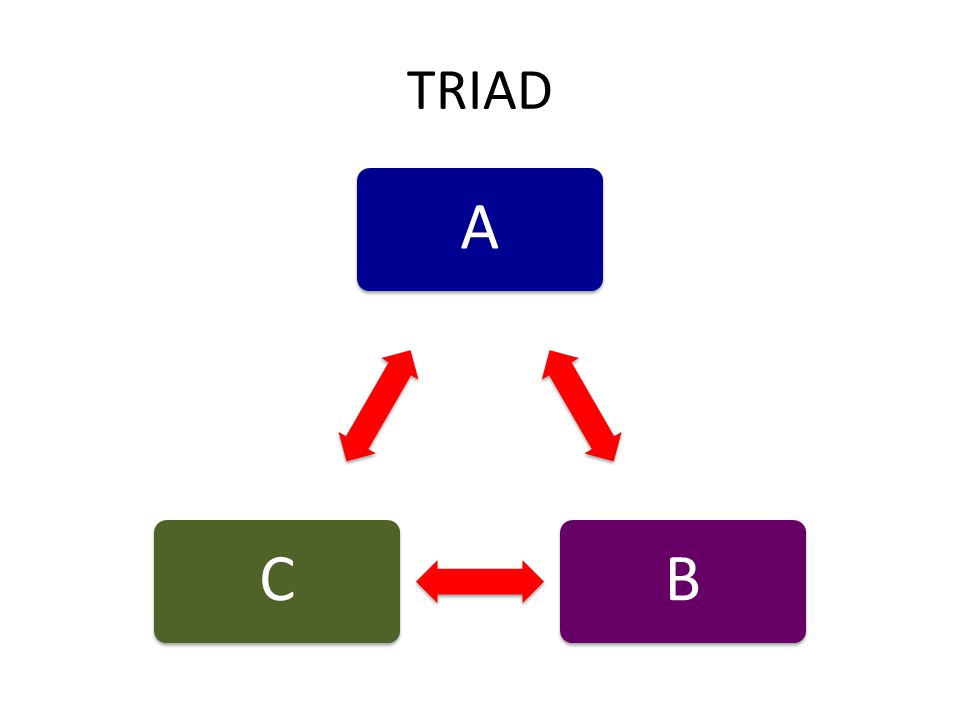 TRIAD

A

C

B